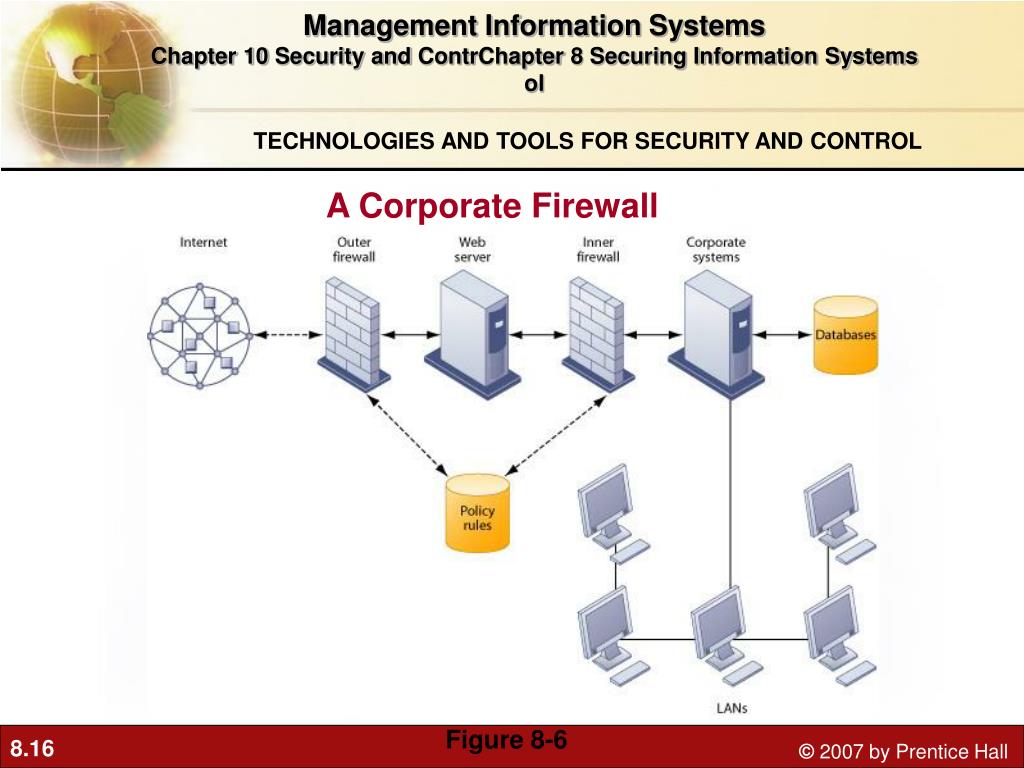 Management Information Systems
Chapter 10 Security and ContrChapter 8 Securing Information Systems
ol

TECHNOLOGIES AND TOOLS FOR SECURITY AND CONTROL

A Corporate Firewall

Internet

Outer firewall

Web server

Inner firewall

Corporate systems

Databases

Policy rules

LANs

Figure 8-6

8.16

© 2007 by Prentice Hall